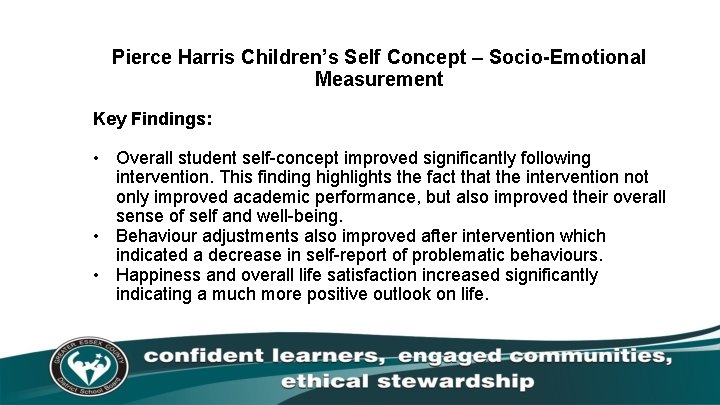 Pierce Harris Children's Self Concept – Socio-Emotional Measurement

Key Findings:

• Overall student self-concept improved significantly following intervention. This finding highlights the fact that the intervention not only improved academic performance, but also improved their overall sense of self and well-being.
• Behaviour adjustments also improved after intervention which indicated a decrease in self-report of problematic behaviours.
• Happiness and overall life satisfaction increased significantly indicating a much more positive outlook on life.

GREATER ESSEX COUNTY District School Board

confident learners, engaged communities, ethical stewardship